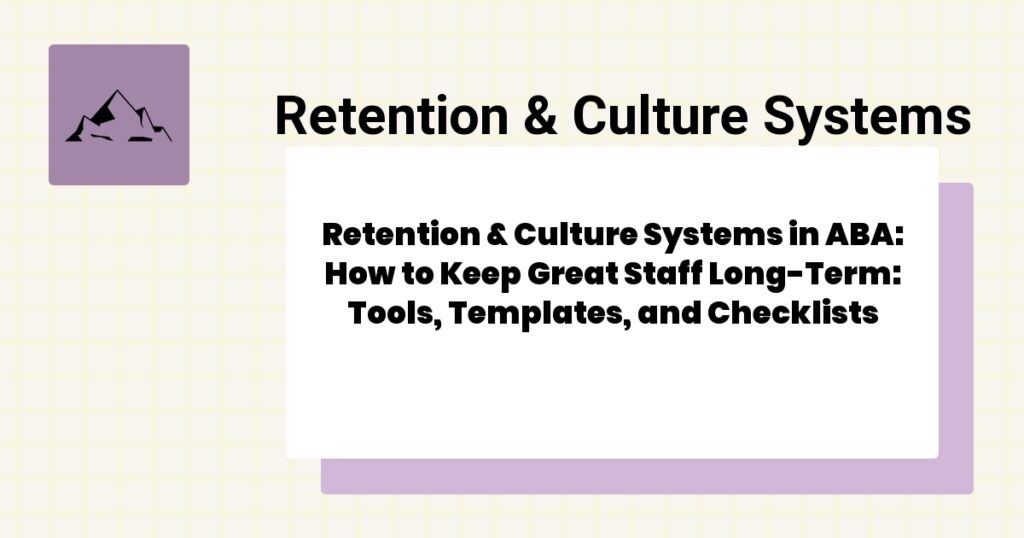 Retention & Culture Systems

Retention & Culture Systems in ABA: How to Keep Great Staff Long-Term: Tools, Templates, and Checklists